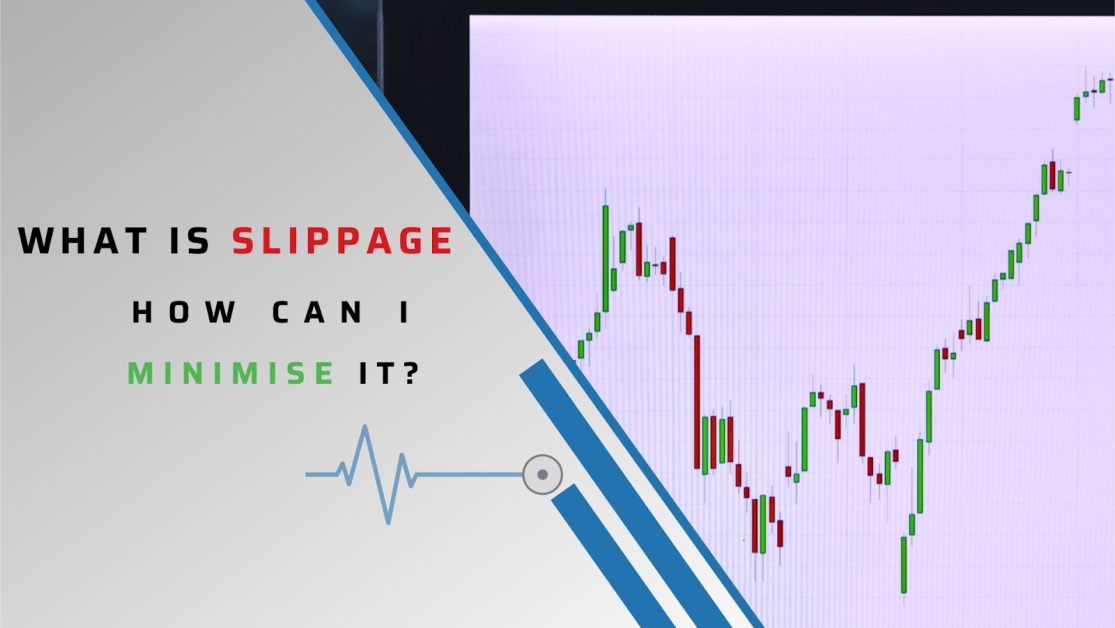 WHAT IS SLIPPAGE

HOW CAN I

MINIMISE IT?